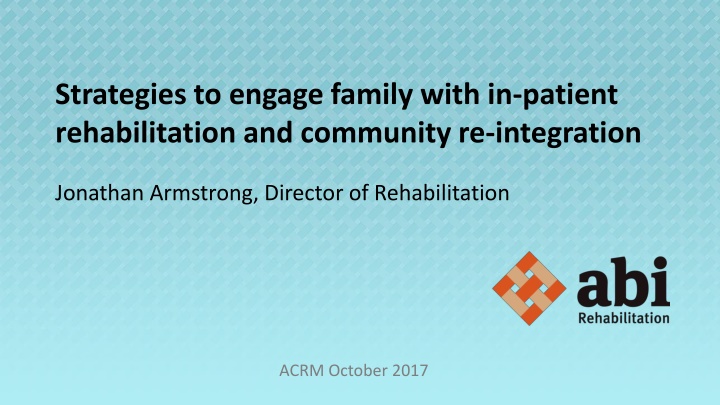 Strategies to engage family with in-patient rehabilitation and community re-integration

Jonathan Armstrong, Director of Rehabilitation

abi
Rehabilitation

ACRM October 2017